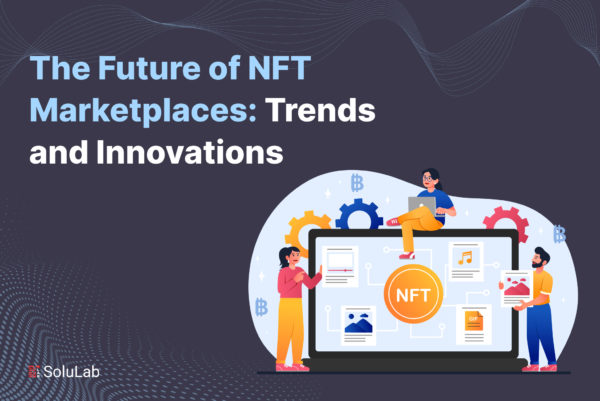 The Future of NFT Marketplaces: Trends and Innovations

NFT

GIF

SoluLab